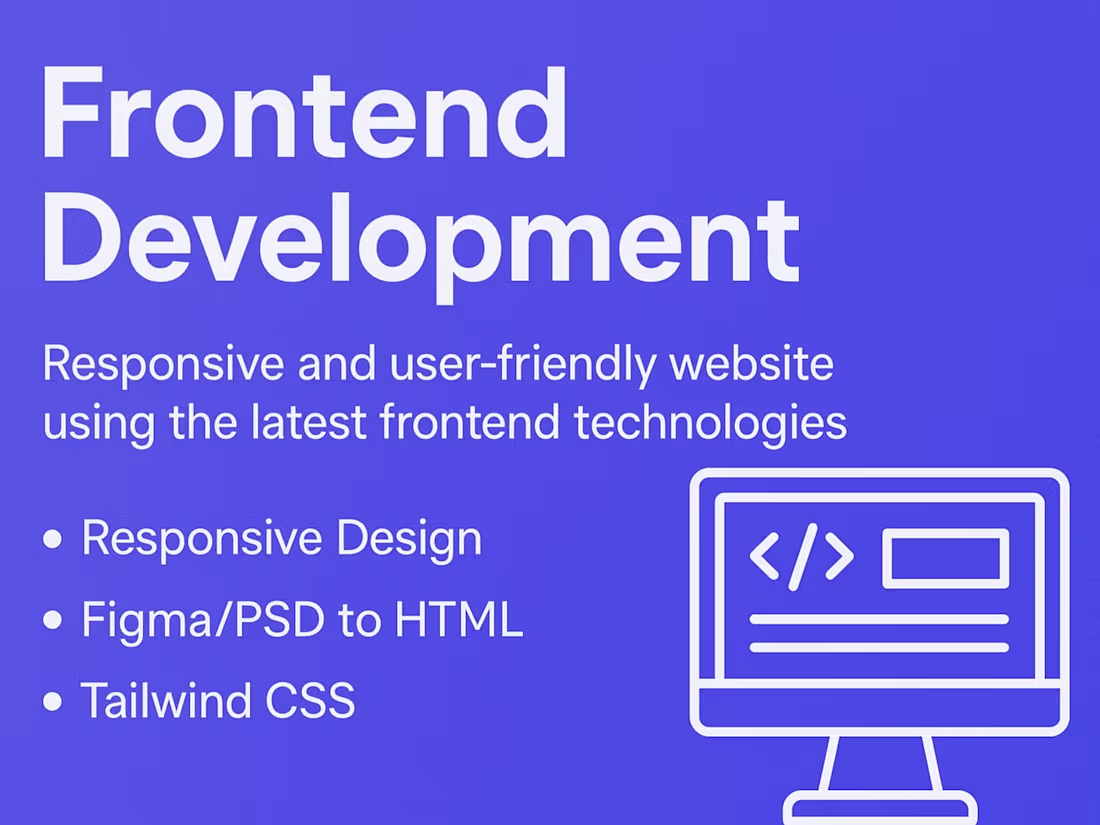 Frontend Development

Responsive and user-friendly website using the latest frontend technologies

• Responsive Design
• Figma/PSD to HTML
• Tailwind CSS

</>